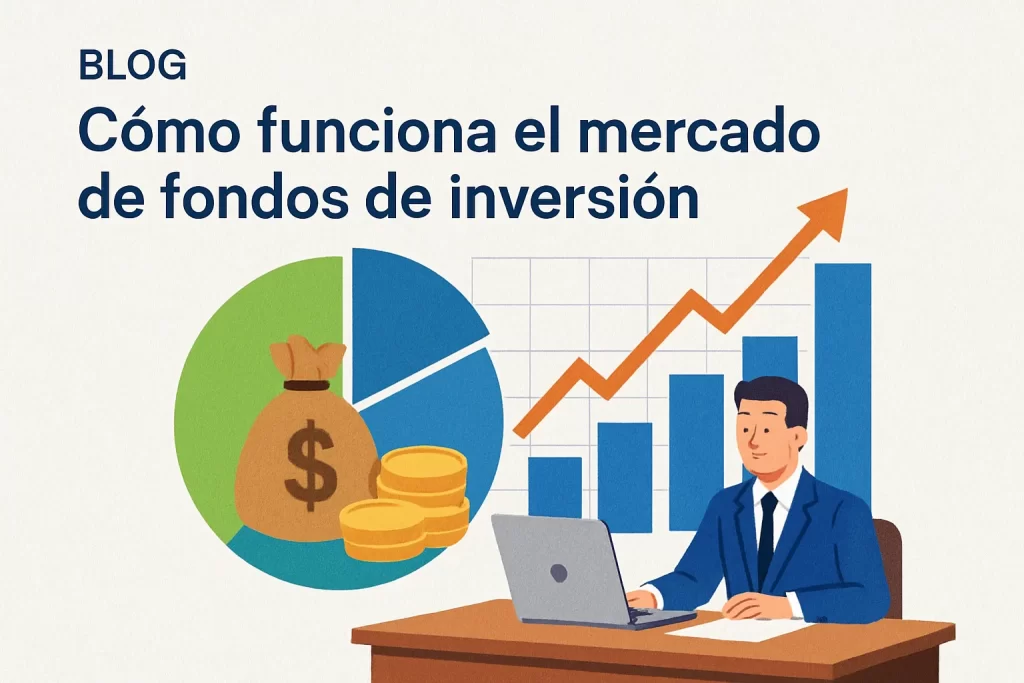 BLOG

Cómo funciona el mercado de fondos de inversión

$